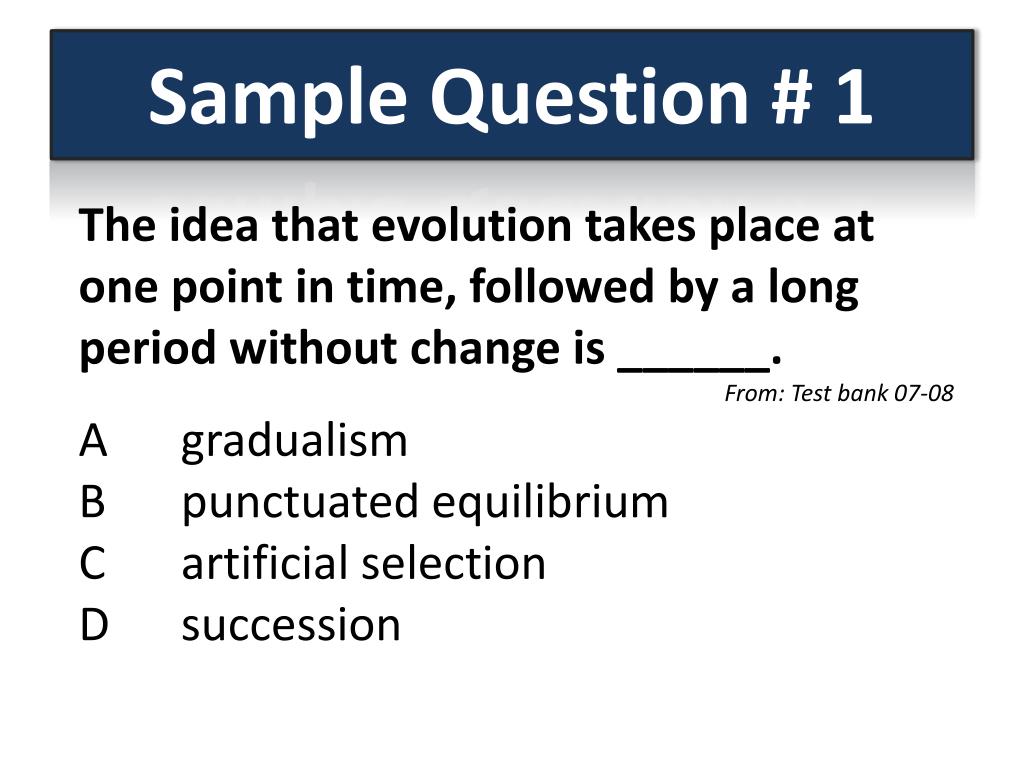 Sample Question # 1

The idea that evolution takes place at one point in time, followed by a long period without change is ______.

From: Test bank 07-08

A gradualism
B punctuated equilibrium
C artificial selection
D succession